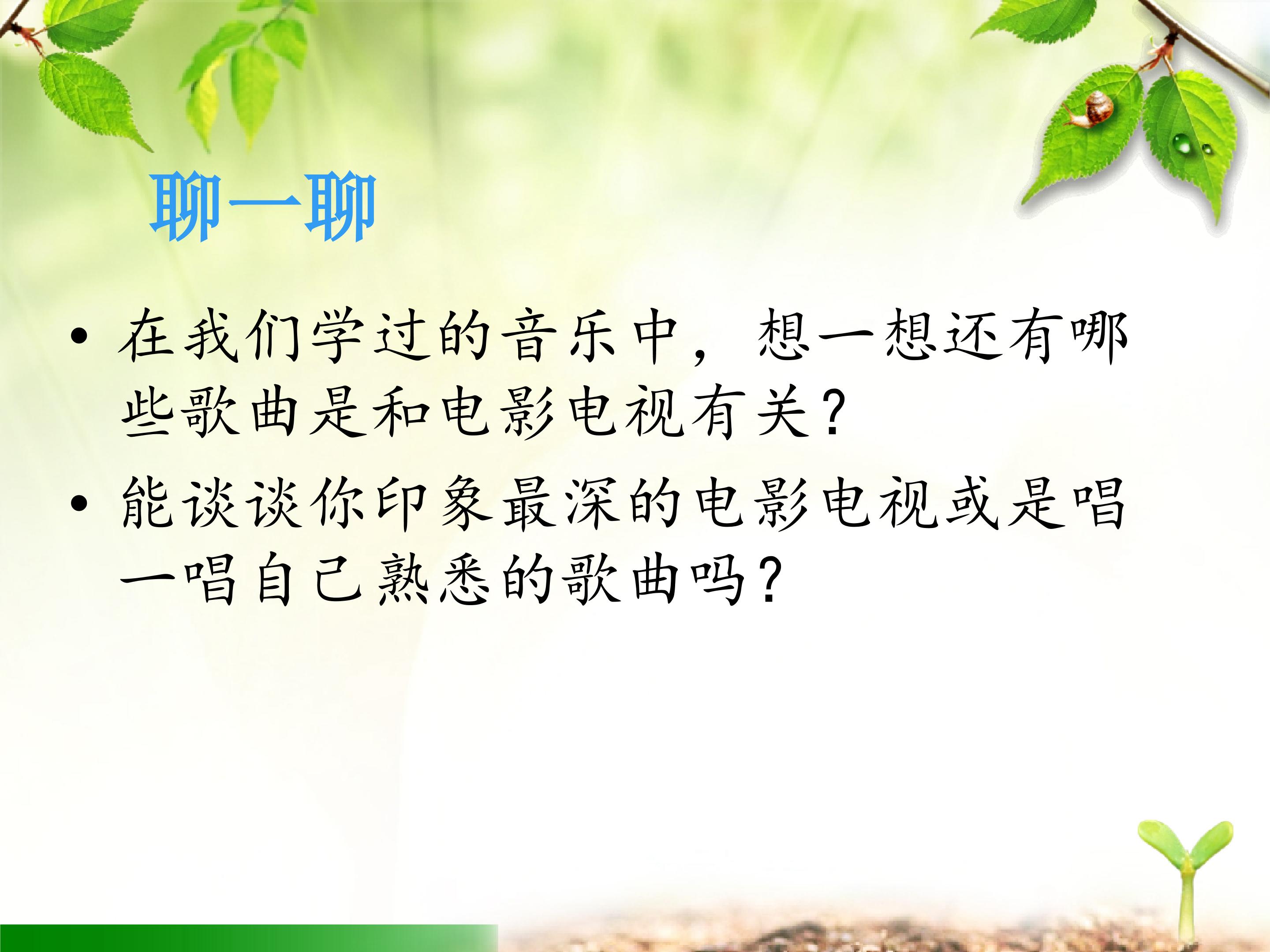 聊一聊

• 在我们学过的音乐中，想一想还有哪些歌曲是和电影电视有关?

• 能谈谈你印象最深的电影电视或是唱一唱自己熟悉的歌曲吗?